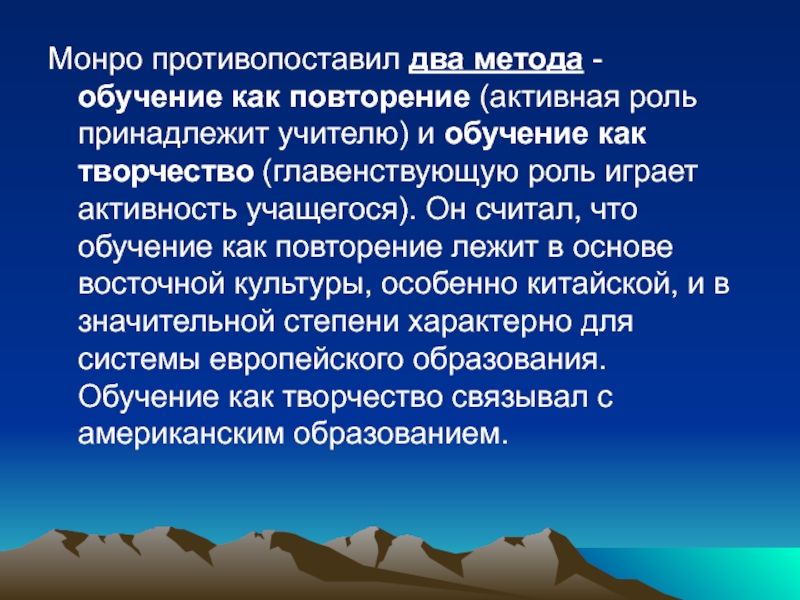 Монро противопоставил два метода - обучение как повторение (активная роль принадлежит учителю) и обучение как творчество (главенствующую роль играет активность учащегося). Он считал, что обучение как повторение лежит в основе восточной культуры, особенно китайской, и в значительной степени характерно для системы европейского образования. Обучение как творчество связывал с американским образованием.